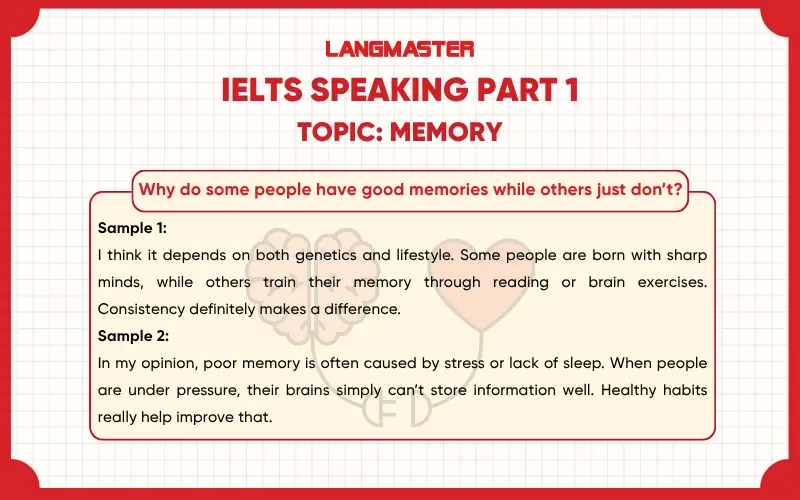 LANGMASTER
IELTS SPEAKING PART 1
TOPIC: MEMORY

Why do some people have good memories while others just don't?

Sample 1:
I think it depends on both genetics and lifestyle. Some people are born with sharp minds, while others train their memory through reading or brain exercises. Consistency definitely makes a difference.

Sample 2:
In my opinion, poor memory is often caused by stress or lack of sleep. When people are under pressure, their brains simply can't store information well. Healthy habits really help improve that.